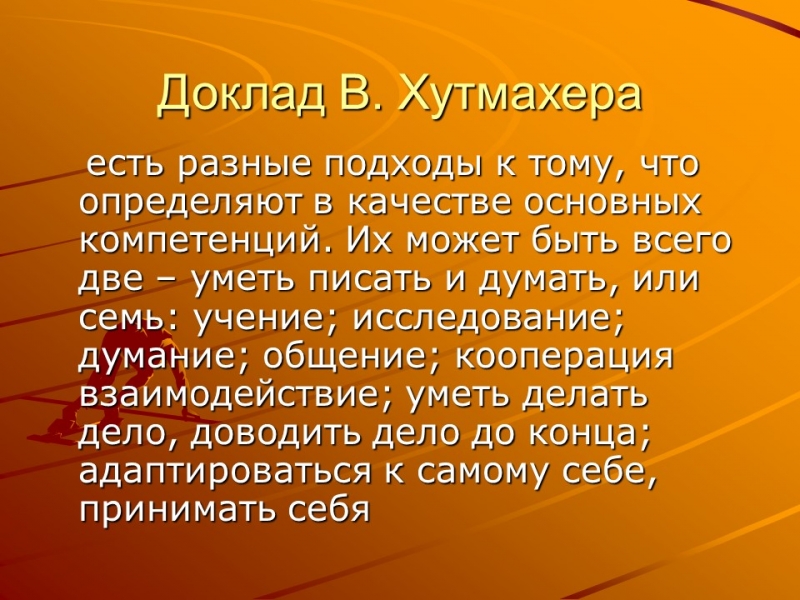 Доклад В. Хутмахера

есть разные подходы к тому, что определяют в качестве основных компетенций. Их может быть всего две – уметь писать и думать, или семь: учение; исследование; думание; общение; кооперация взаимодействие; уметь делать дело, доводить дело до конца; адаптироваться к самому себе, принимать себя